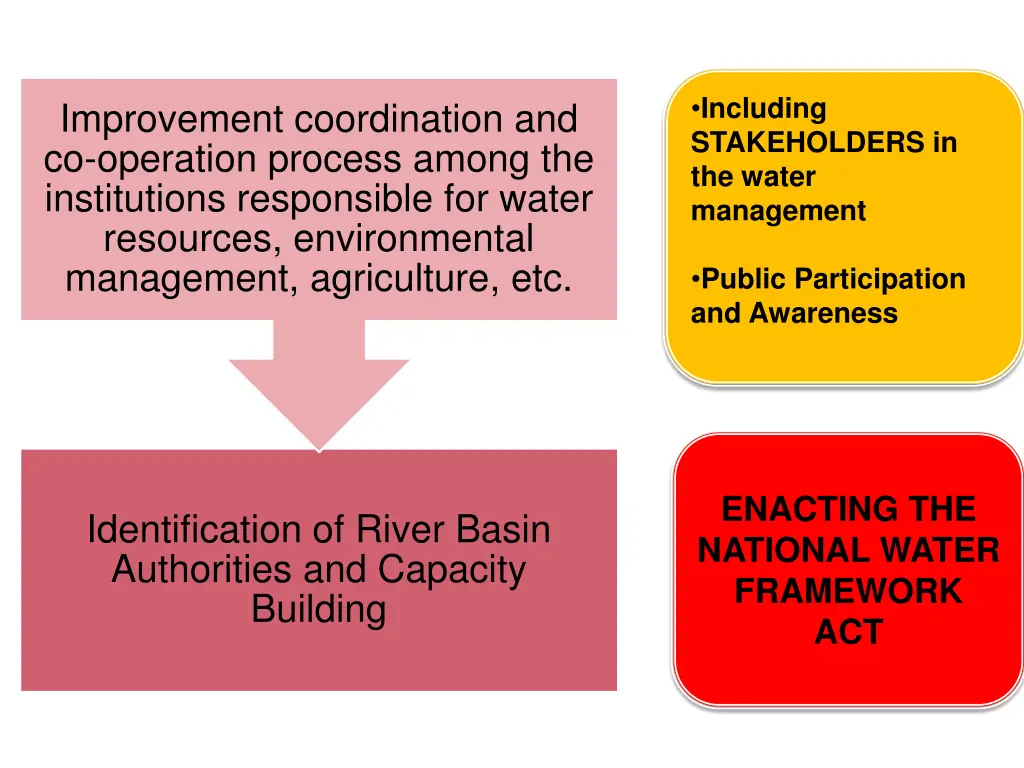 Improvement coordination and co-operation process among the institutions responsible for water resources, environmental management, agriculture, etc.

Identification of River Basin Authorities and Capacity Building

•Including STAKEHOLDERS in the water management

•Public Participation and Awareness

ENACTING THE NATIONAL WATER FRAMEWORK ACT